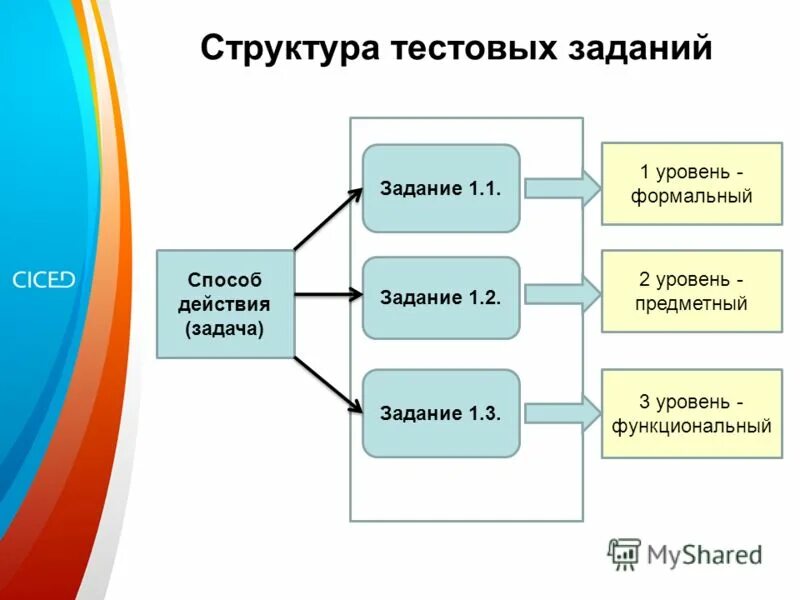 Структура тестовых заданий

CICED

Способ действия (задача)

Задание 1.1.

Задание 1.2.

Задание 1.3.

1 уровень - формальный

2 уровень - предметный

3 уровень - функциональный

MyShared